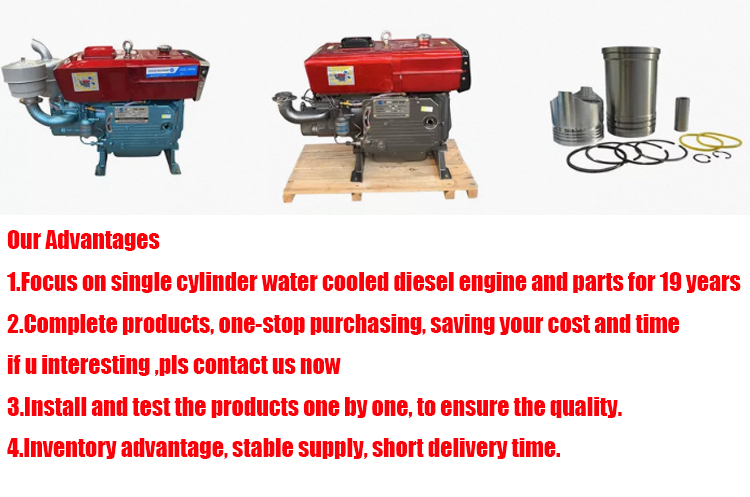 Our Advantages

1.Focus on single cylinder water cooled diesel engine and parts for 19 years

2.Complete products, one-stop purchasing, saving your cost and time

if u interesting ,pls contact us now

3.Install and test the products one by one, to ensure the quality.

4.Inventory advantage, stable supply, short delivery time.